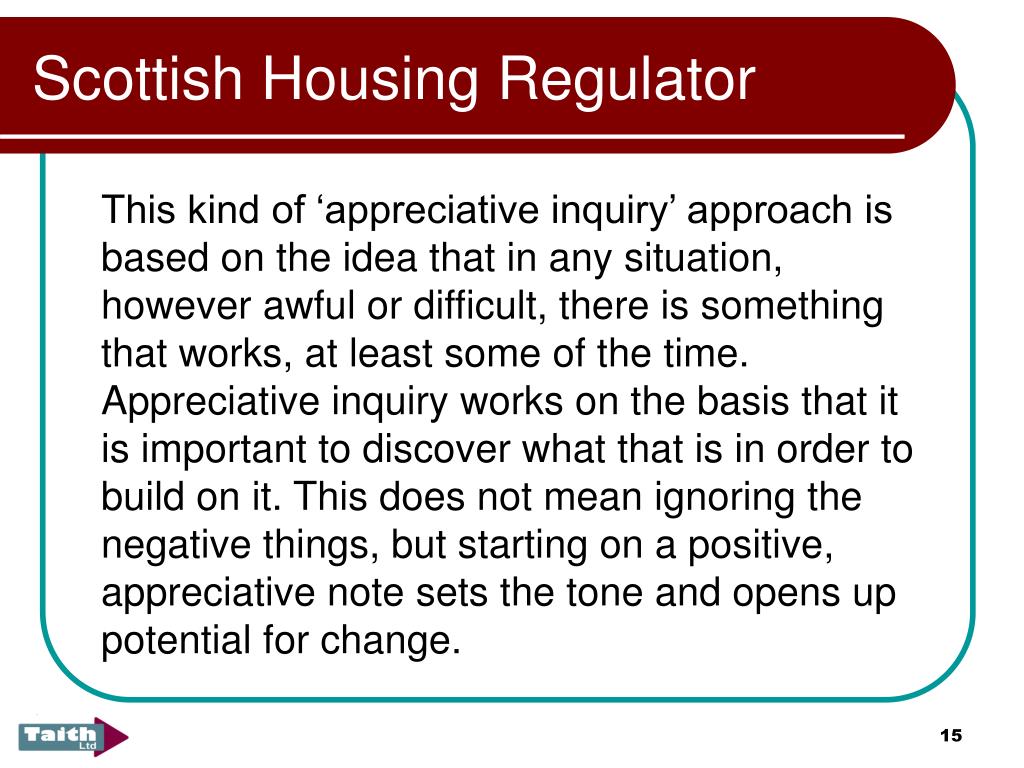 Scottish Housing Regulator

This kind of ‘appreciative inquiry’ approach is based on the idea that in any situation, however awful or difficult, there is something that works, at least some of the time. Appreciative inquiry works on the basis that it is important to discover what that is in order to build on it. This does not mean ignoring the negative things, but starting on a positive, appreciative note sets the tone and opens up potential for change.

Taith Ltd

15